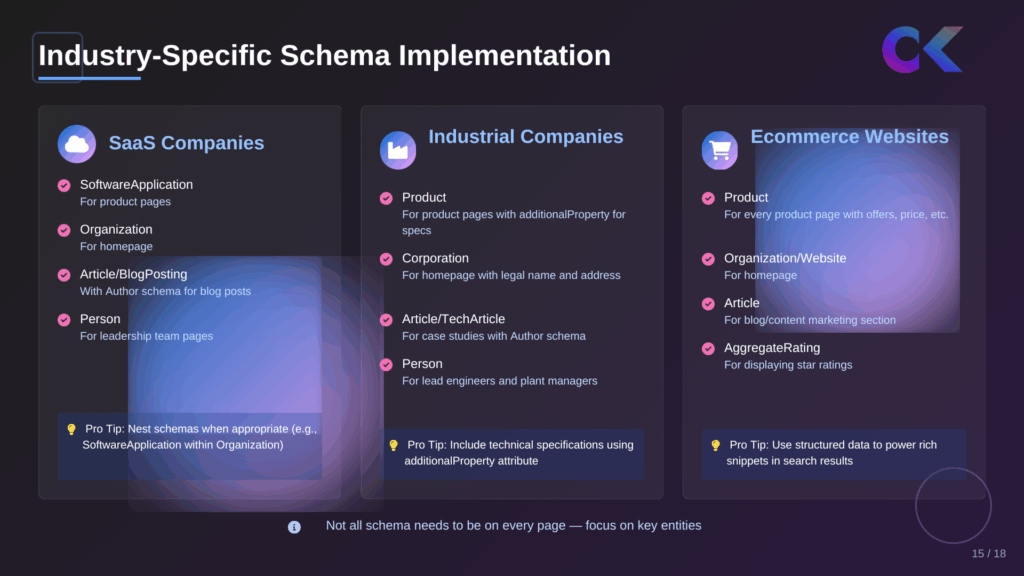 Industry-Specific Schema Implementation

SaaS Companies

SoftwareApplication
For product pages

Organization
For homepage

Article/BlogPosting
With Author schema for blog posts

Person
For leadership team pages

Pro Tip: Nest schemas when appropriate (e.g., SoftwareApplication within Organization)

Industrial Companies

Product
For product pages with additionalProperty for specs

Corporation
For homepage with legal name and address

Article/TechArticle
For case studies with Author schema

Person
For lead engineers and plant managers

Pro Tip: Include technical specifications using additionalProperty attribute

Ecommerce Websites

Product
For every product page with offers, price, etc.

Organization/Website
For homepage

Article
For blog/content marketing section

AggregateRating
For displaying star ratings

Pro Tip: Use structured data to power rich snippets in search results

Not all schema needs to be on every page — focus on key entities

15 / 18